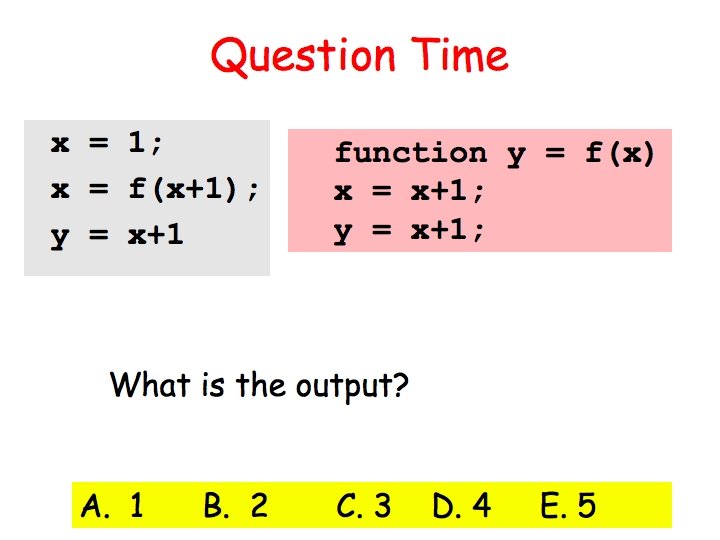 Question Time

x = 1;
x = f(x+1);
y = x+1

function y = f(x)
x = x+1;
y = x+1;

What is the output?

A. 1 B. 2 C. 3 D. 4 E. 5